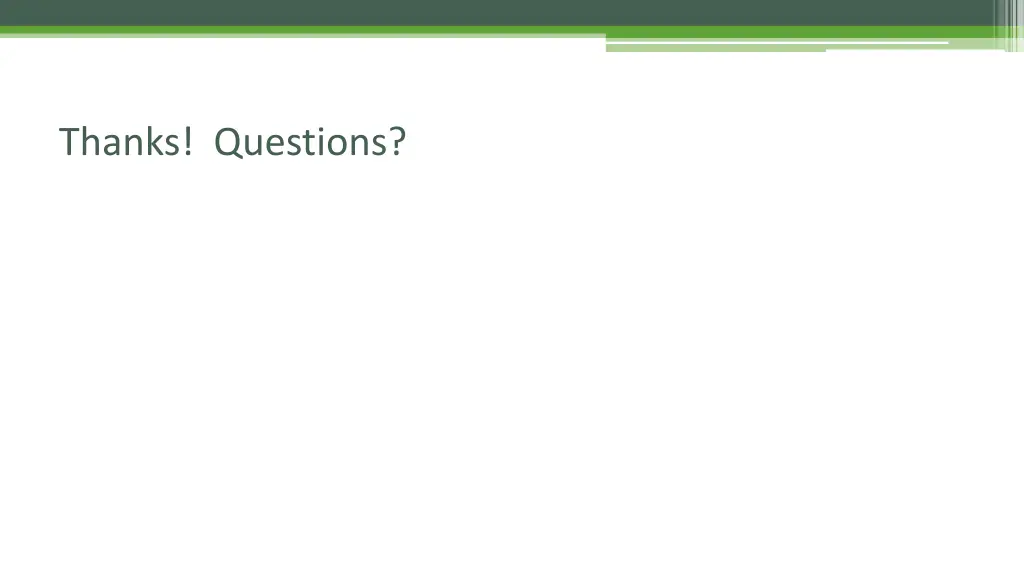 Thanks!  Questions?